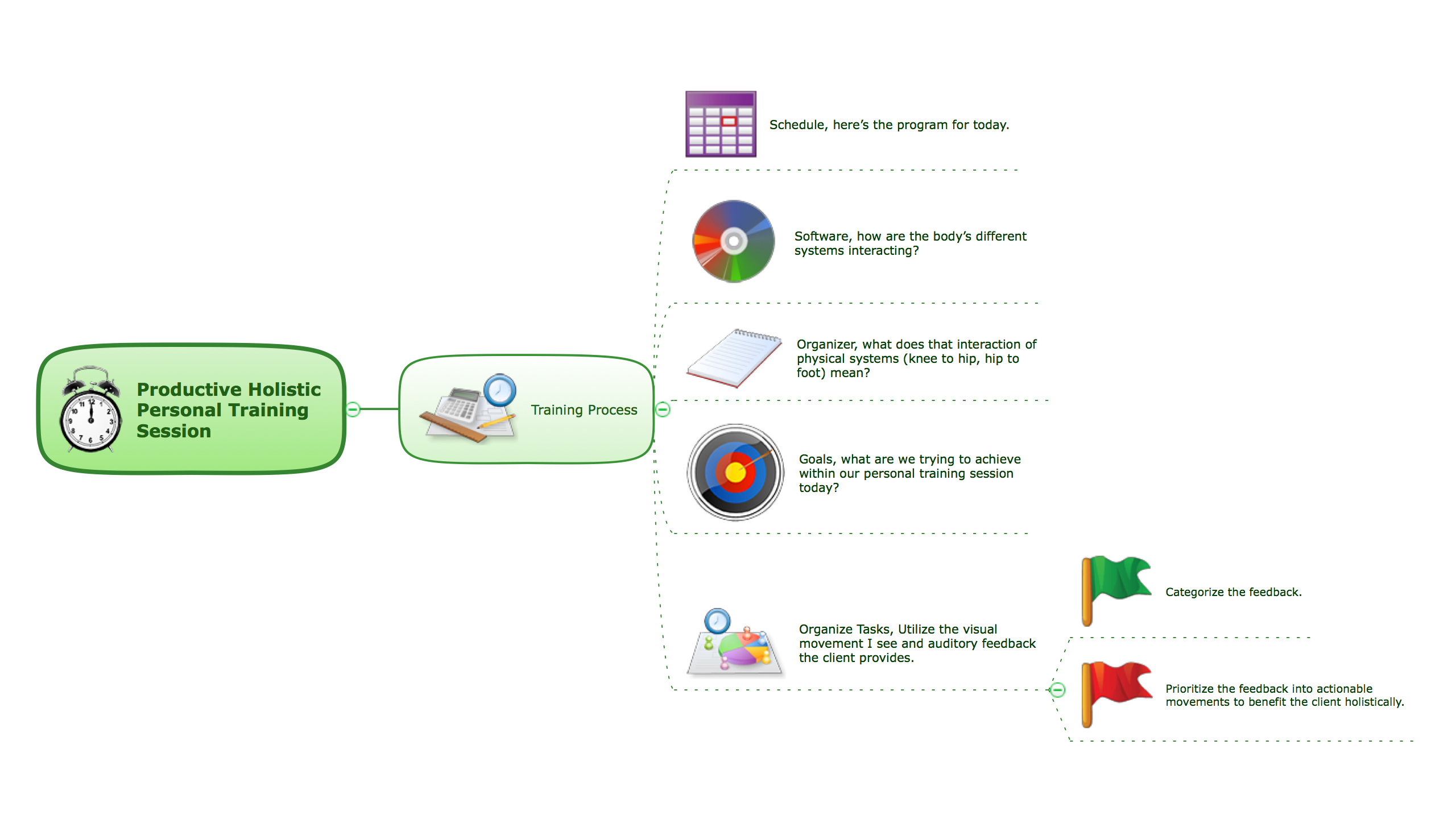 Productive Holistic Personal Training Session

Training Process

Schedule, here's the program for today.

Software, how are the body's different systems interacting?

Organizer, what does that interaction of physical systems (knee to hip, hip to foot) mean?

Goals, what are we trying to achieve within our personal training session today?

Organize Tasks, Utilize the visual movement I see and auditory feedback the client provides.

Categorize the feedback.

Prioritize the feedback into actionable movements to benefit the client holistically.